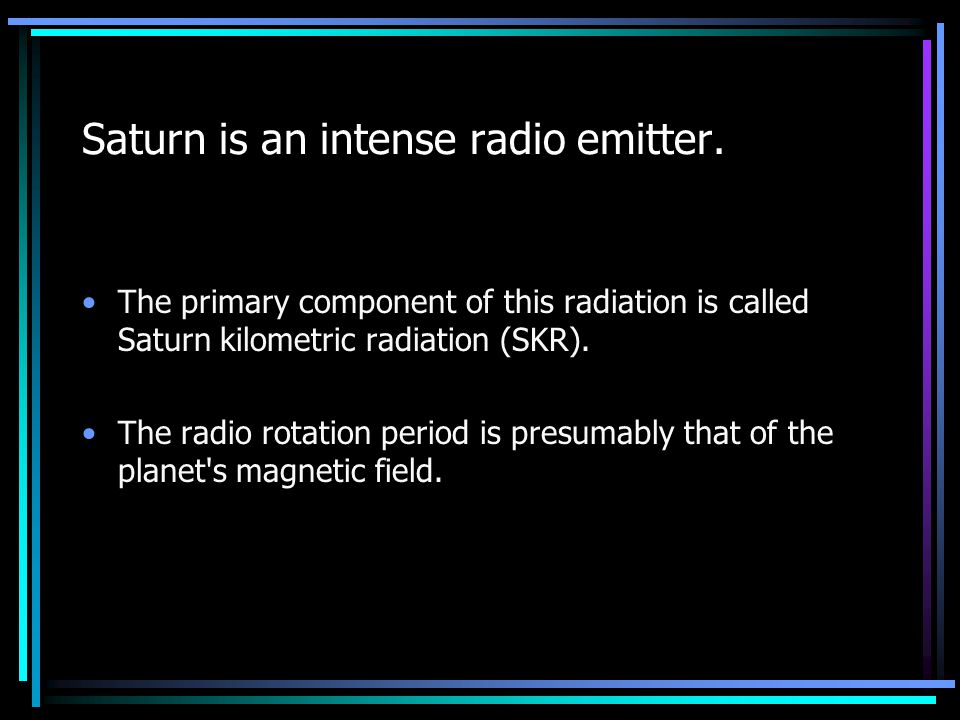 Saturn is an intense radio emitter.

• The primary component of this radiation is called Saturn kilometric radiation (SKR).

• The radio rotation period is presumably that of the planet's magnetic field.